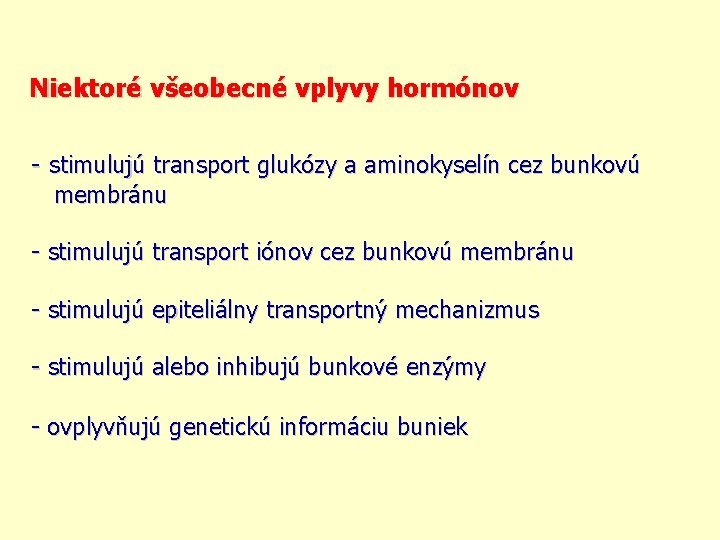 Niektoré všeobecné vplyvy hormónov

- stimulujú transport glukózy a aminokyselín cez bunkovú membránu

- stimulujú transport iónov cez bunkovú membránu

- stimulujú epiteliálny transportný mechanizmus

- stimulujú alebo inhibujú bunkové enzýmy

- ovplyvňujú genetickú informáciu buniek